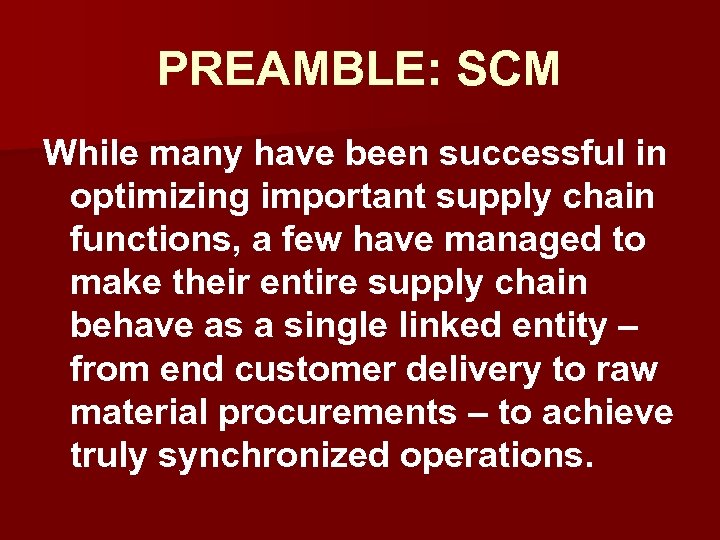 PREAMBLE: SCM

While many have been successful in optimizing important supply chain functions, a few have managed to make their entire supply chain behave as a single linked entity – from end customer delivery to raw material procurements – to achieve truly synchronized operations.